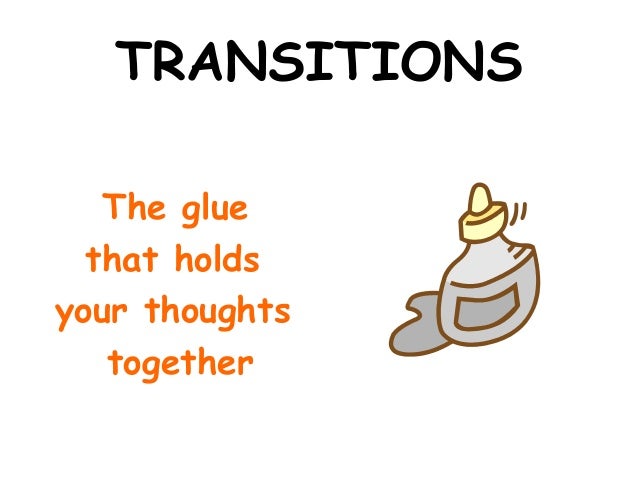 TRANSITIONS

The glue that holds your thoughts together